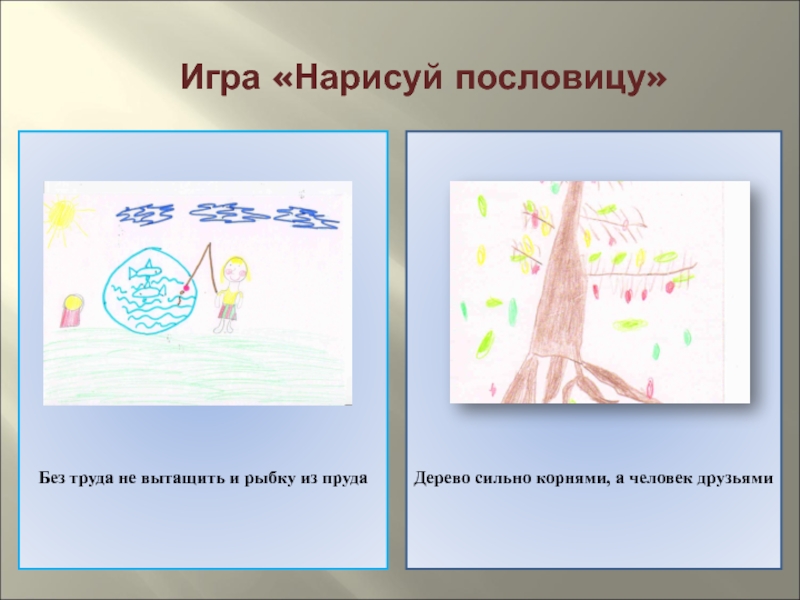 Игра «Нарисуй пословицу»

Без труда не вытащить и рыбку из пруда

Дерево сильно корнями, а человек друзьями